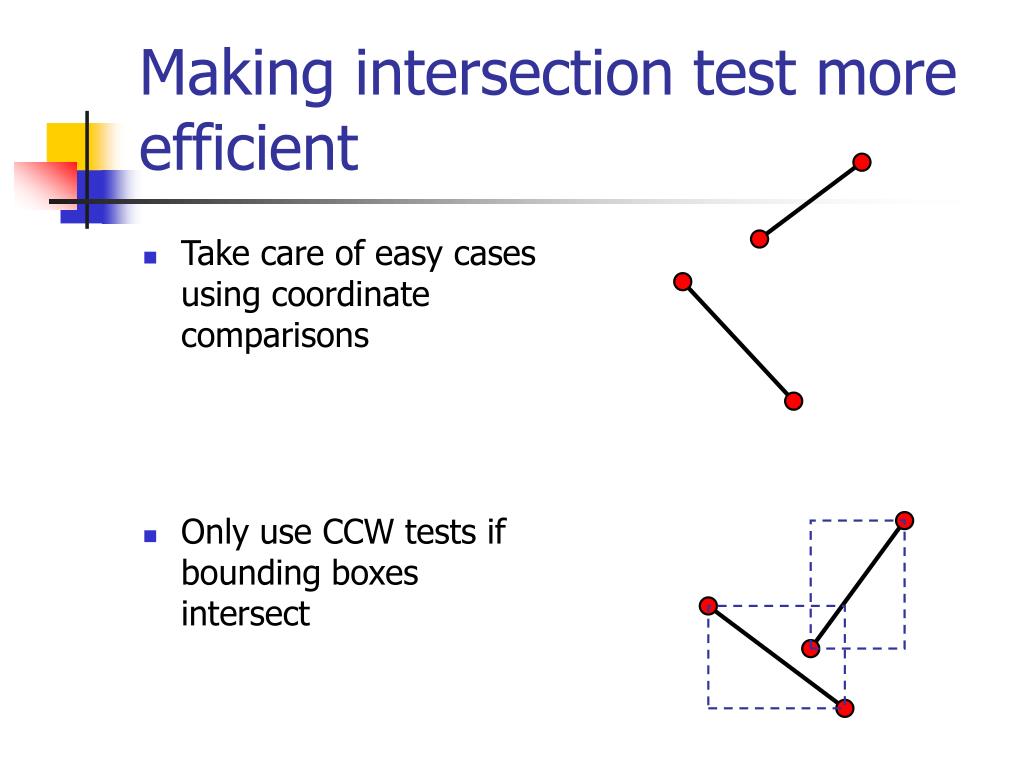 Making intersection test more efficient

- Take care of easy cases using coordinate comparisons

- Only use CCW tests if bounding boxes intersect